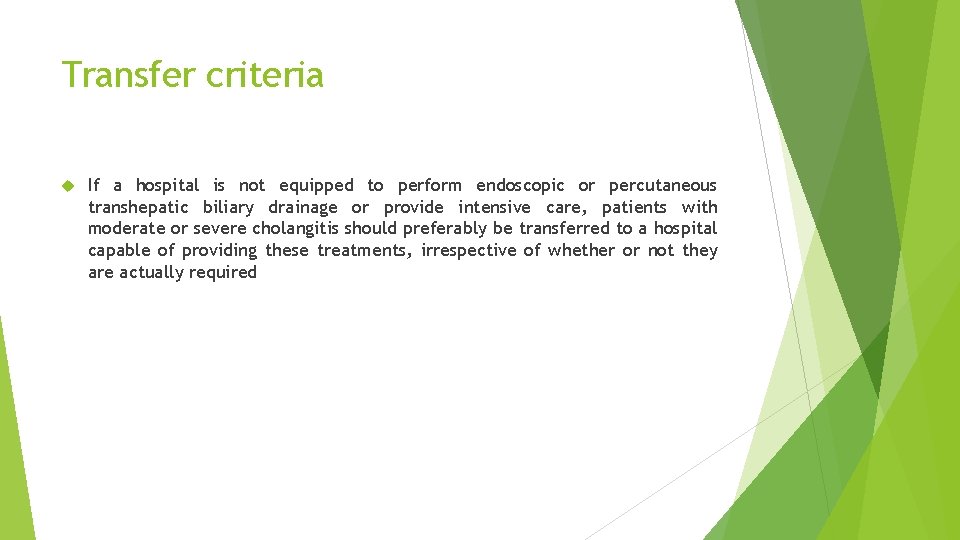 Transfer criteria

If a hospital is not equipped to perform endoscopic or percutaneous transhepatic biliary drainage or provide intensive care, patients with moderate or severe cholangitis should preferably be transferred to a hospital capable of providing these treatments, irrespective of whether or not they are actually required